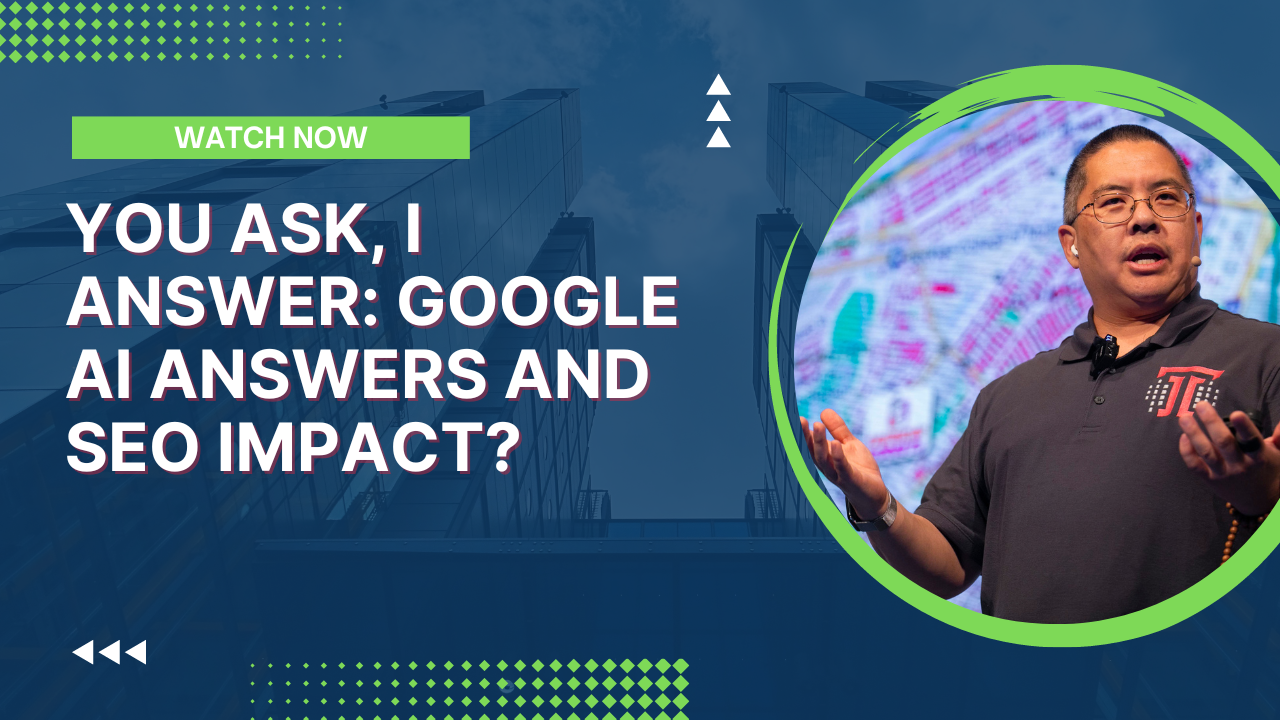 WATCH NOW

YOU ASK, I ANSWER: GOOGLE AI ANSWERS AND SEO IMPACT?